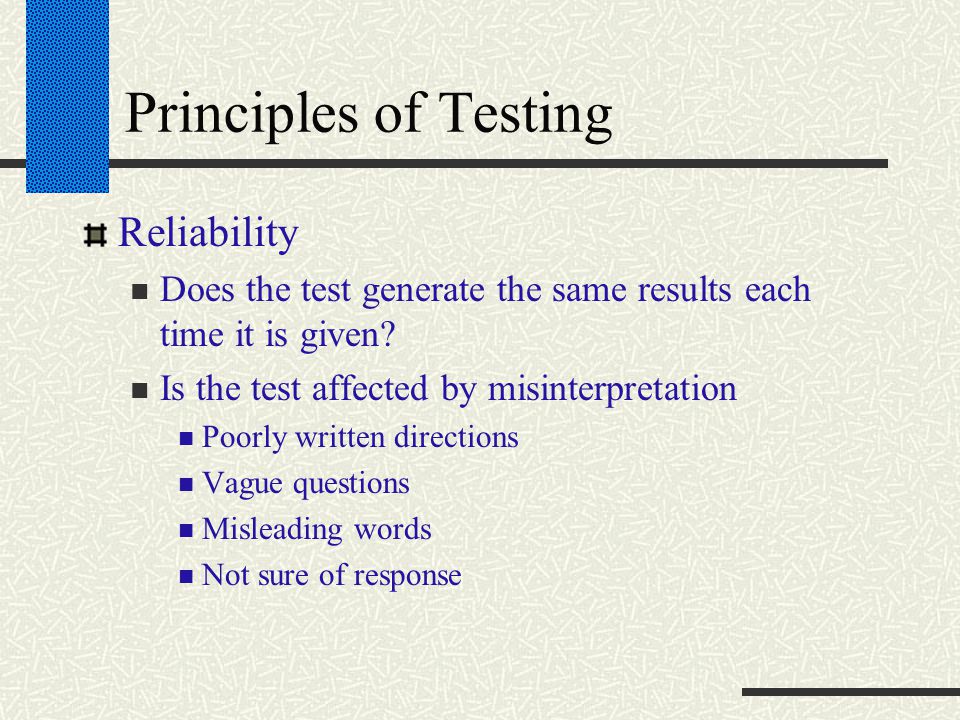 Principles of Testing

Reliability

Does the test generate the same results each time it is given?

Is the test affected by misinterpretation

Poorly written directions

Vague questions

Misleading words

Not sure of response